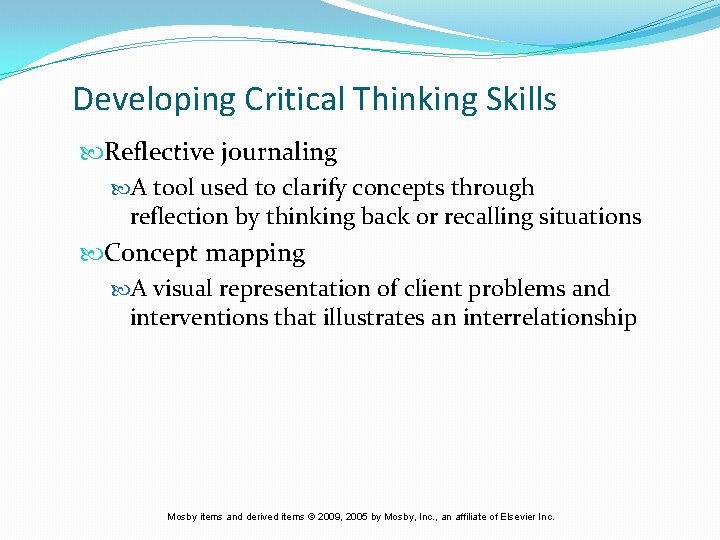 Developing Critical Thinking Skills

Reflective journaling

A tool used to clarify concepts through reflection by thinking back or recalling situations

Concept mapping

A visual representation of client problems and interventions that illustrates an interrelationship

Mosby items and derived items © 2009, 2005 by Mosby, Inc., an affiliate of Elsevier Inc.